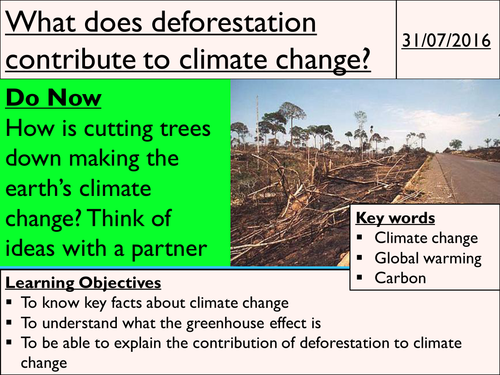 What does deforestation contribute to climate change?

31/07/2016

Do Now
How is cutting trees down making the earth's climate change? Think of ideas with a partner

Key words
▪ Climate change
▪ Global warming
▪ Carbon

Learning Objectives
▪ To know key facts about climate change
▪ To understand what the greenhouse effect is
▪ To be able to explain the contribution of deforestation to climate change